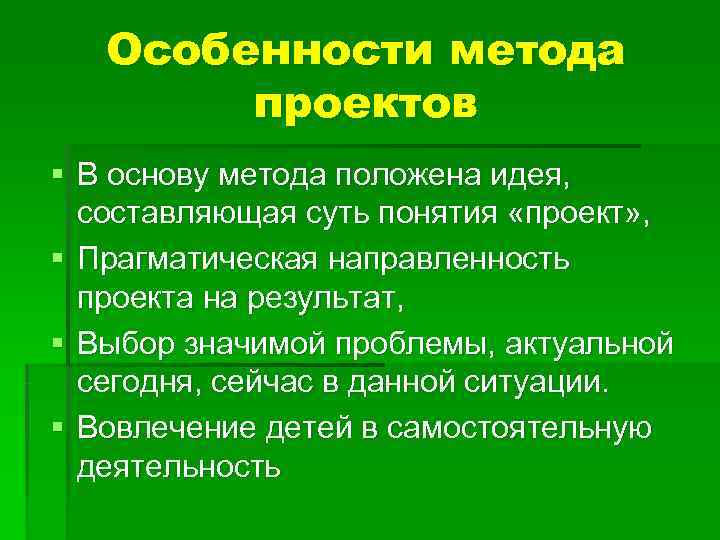 Особенности метода проектов

▪ В основу метода положена идея, составляющая суть понятия «проект»,
▪ Прагматическая направленность проекта на результат,
▪ Выбор значимой проблемы, актуальной сегодня, сейчас в данной ситуации.
▪ Вовлечение детей в самостоятельную деятельность